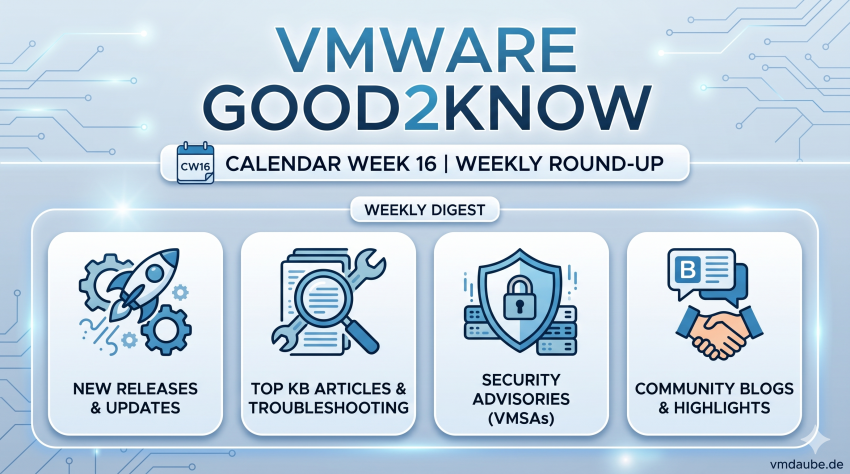 VMWARE
GOOD2KNOW

CW16

CALENDAR WEEK 16 | WEEKLY ROUND-UP

WEEKLY DIGEST

NEW RELEASES & UPDATES

TOP KB ARTICLES & TROUBLESHOOTING

SECURITY ADVISORIES (VMSAs)

B

COMMUNITY BLOGS & HIGHLIGHTS

vmdaube.de